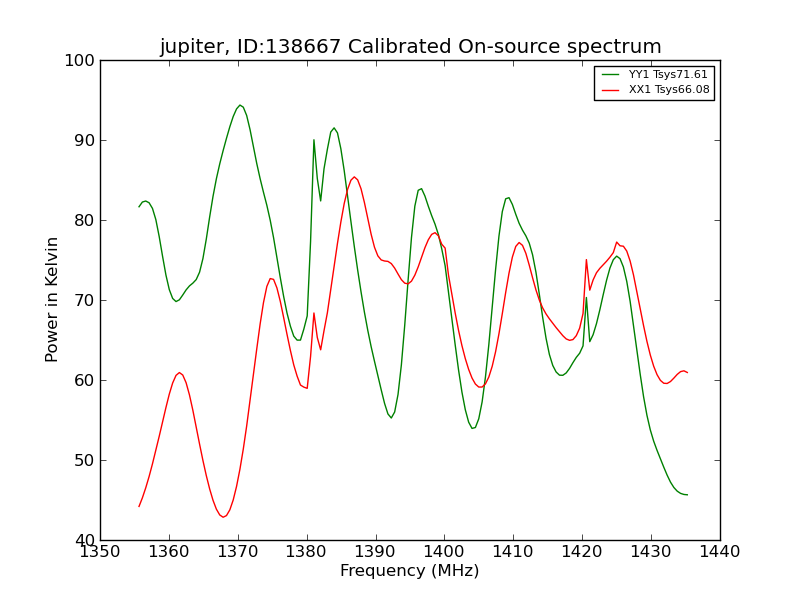 jupiter, ID:138667 Calibrated On-source spectrum

YY1 Tsys71.61
XX1 Tsys66.08

Power in Kelvin

100
90
80
70
60
50
40

1350 1360 1370 1380 1390 1400 1410 1420 1430 1440

Frequency (MHz)